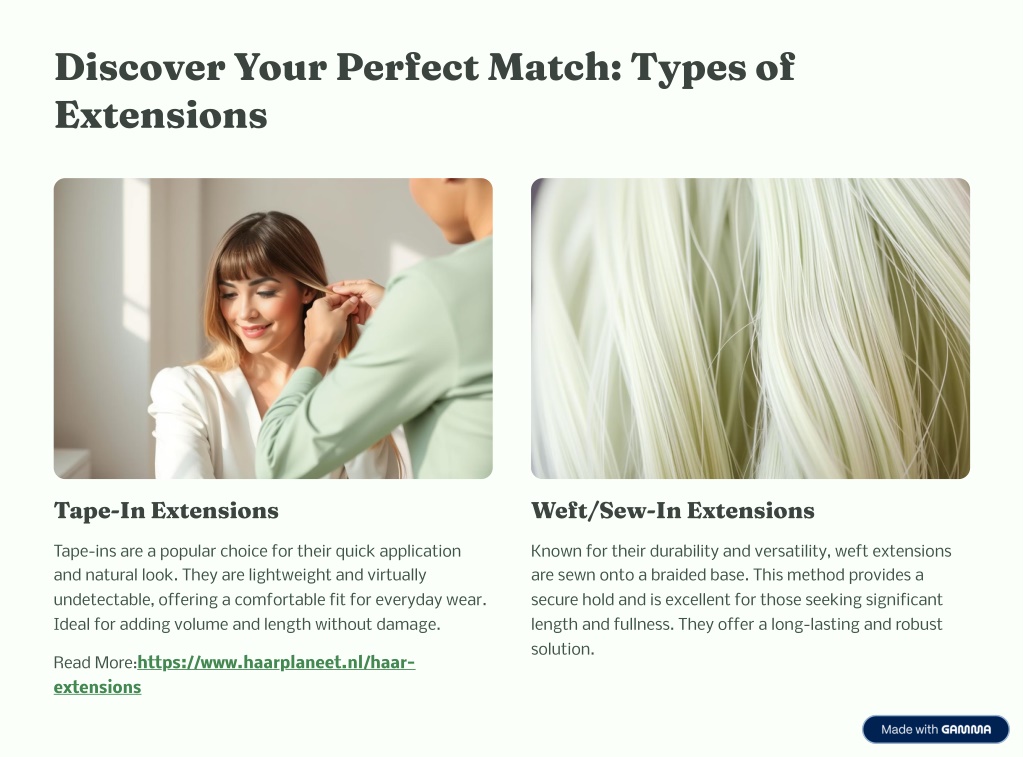 Discover Your Perfect Match: Types of Extensions

Tape-In Extensions

Tape-ins are a popular choice for their quick application and natural look. They are lightweight and virtually undetectable, offering a comfortable fit for everyday wear. Ideal for adding volume and length without damage.

Read More:https://www.haarplaneet.nl/haar-extensions

Weft/Sew-In Extensions

Known for their durability and versatility, weft extensions are sewn onto a braided base. This method provides a secure hold and is excellent for those seeking significant length and fullness. They offer a long-lasting and robust solution.

Made with GAMMA